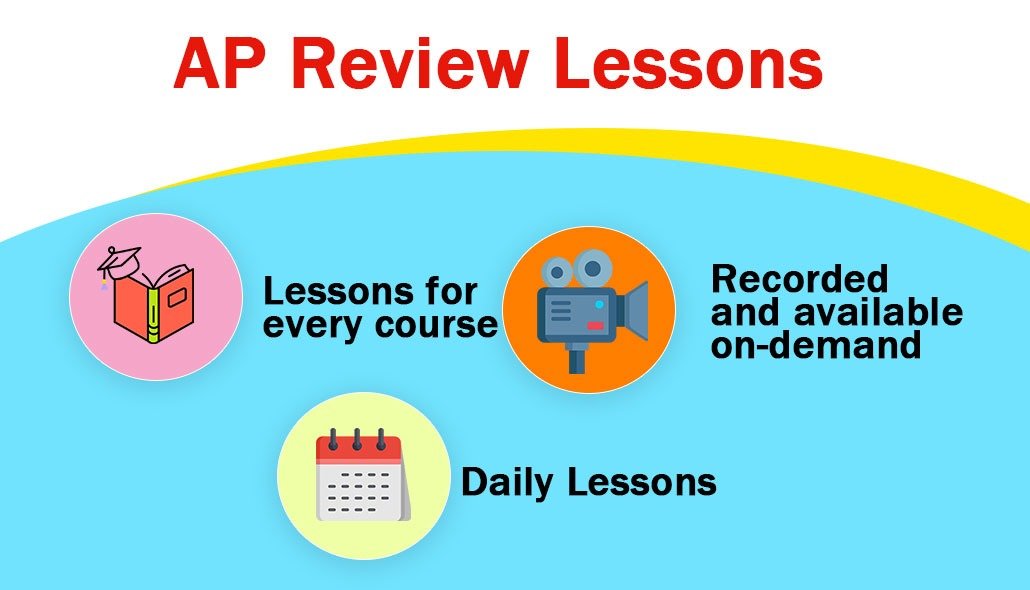 AP Review Lessons

Lessons for every course

Recorded and available on-demand

Daily Lessons